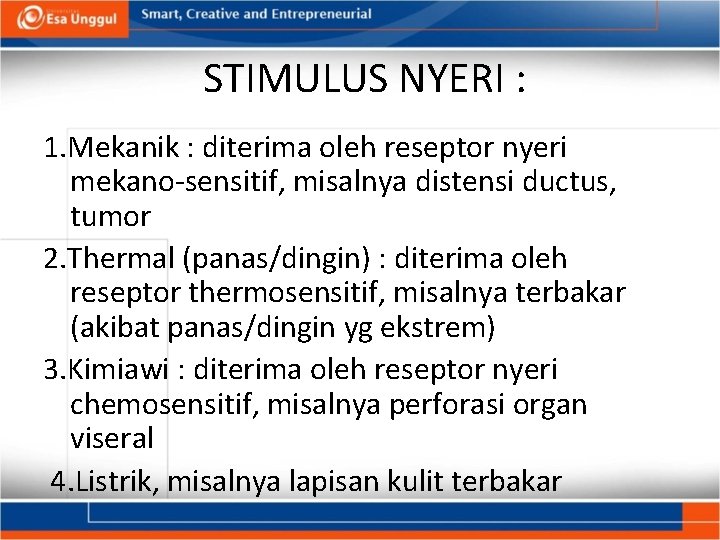 Esa Unggul

Smart, Creative and Entrepreneurial

STIMULUS NYERI :

1.Mekanik : diterima oleh reseptor nyeri mekano-sensitif, misalnya distensi ductus, tumor

2.Thermal (panas/dingin) : diterima oleh reseptor thermosensitif, misalnya terbakar (akibat panas/dingin yg ekstrem)

3.Kimiawi : diterima oleh reseptor nyeri chemosensitif, misalnya perforasi organ viseral

4.Listrik, misalnya lapisan kulit terbakar